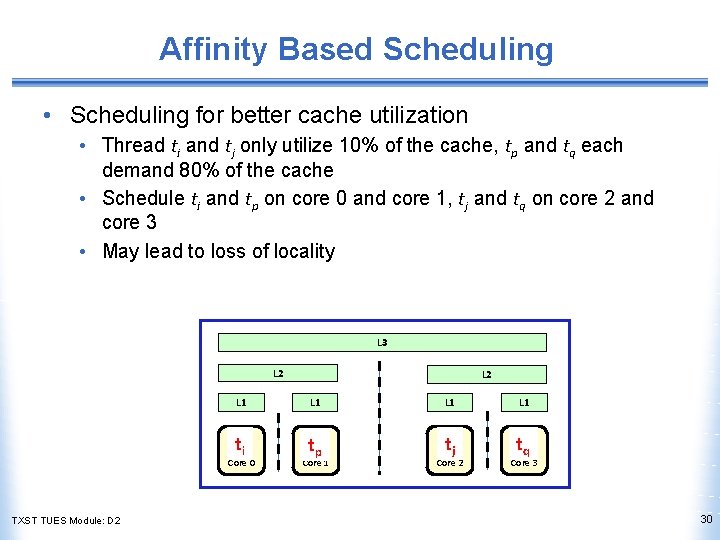 Affinity Based Scheduling

• Scheduling for better cache utilization
  • Thread $t_i$ and $t_j$ only utilize 10% of the cache, $t_p$ and $t_q$ each demand 80% of the cache
  • Schedule $t_i$ and $t_p$ on core 0 and core 1, $t_j$ and $t_q$ on core 2 and core 3
  • May lead to loss of locality

L3

L2

L2

L1

L1

L1

L1

$t_i$
Core 0

$t_p$
Core 1

$t_j$
Core 2

$t_q$
Core 3

TXST TUES Module: D2

30